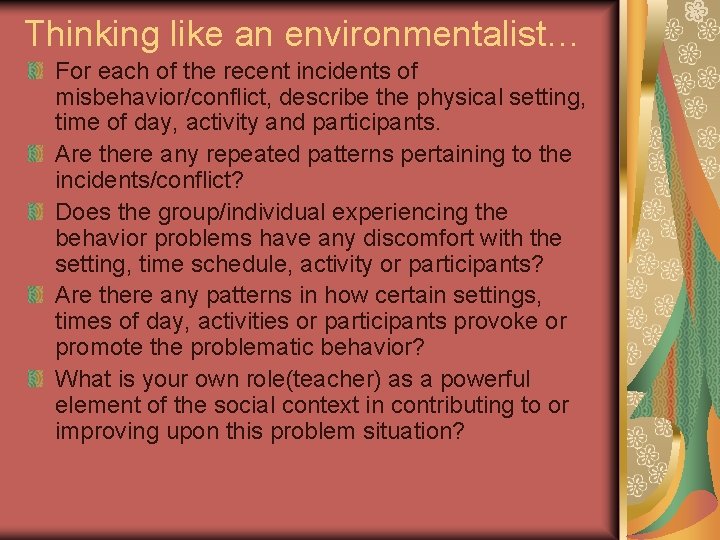 Thinking like an environmentalist…

For each of the recent incidents of misbehavior/conflict, describe the physical setting, time of day, activity and participants.

Are there any repeated patterns pertaining to the incidents/conflict?

Does the group/individual experiencing the behavior problems have any discomfort with the setting, time schedule, activity or participants?

Are there any patterns in how certain settings, times of day, activities or participants provoke or promote the problematic behavior?

What is your own role(teacher) as a powerful element of the social context in contributing to or improving upon this problem situation?